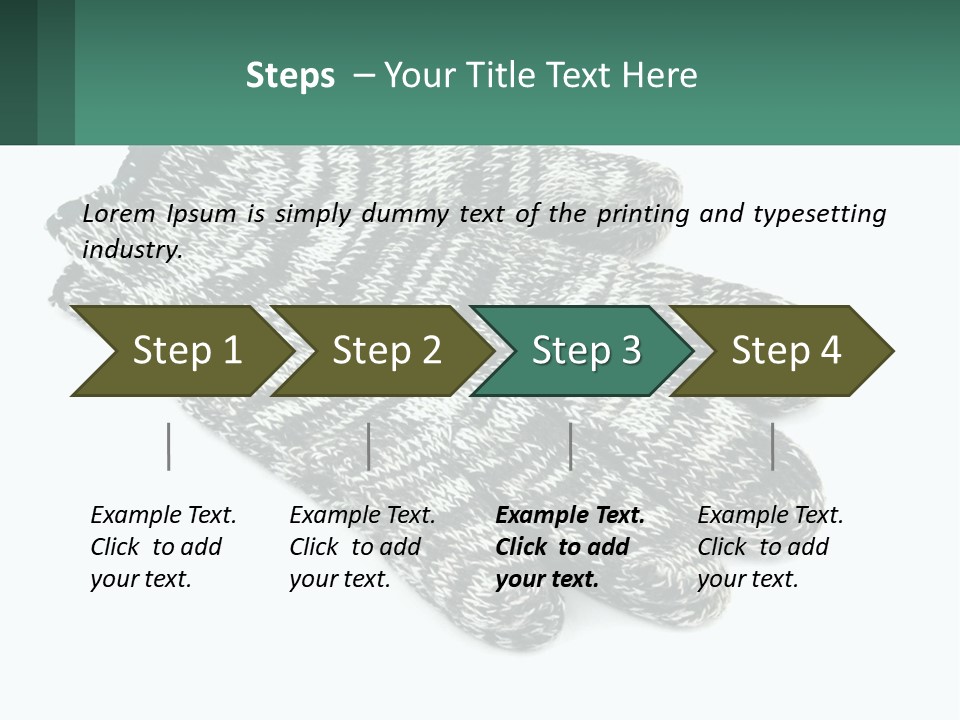 Steps – Your Title Text Here

Lorem Ipsum is simply dummy text of the printing and typesetting industry.

Step 1

Step 2

Step 3

Step 4

Example Text. Click to add your text.

Example Text. Click to add your text.

Example Text. Click to add your text.

Example Text. Click to add your text.